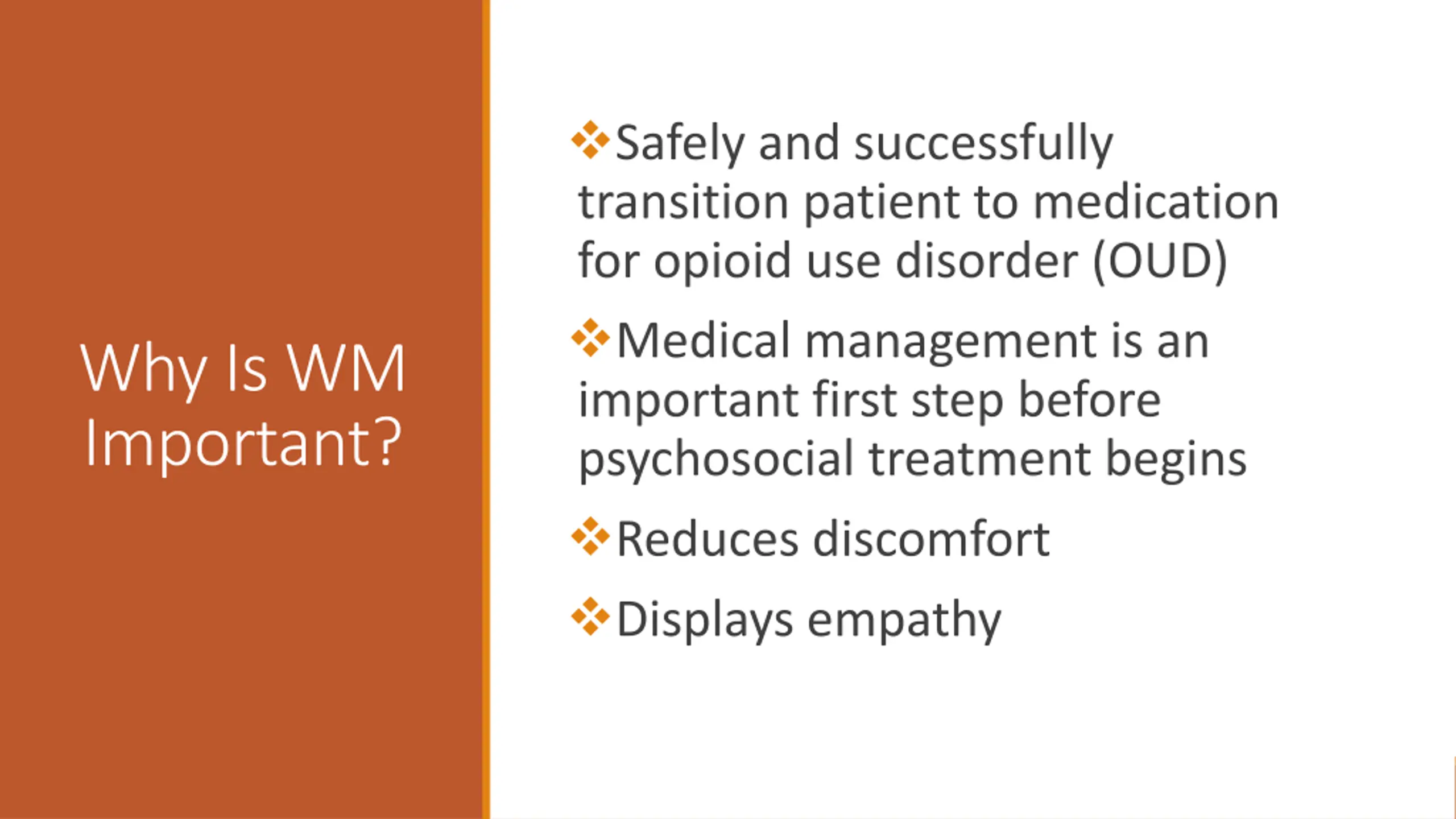 Why Is WM Important?

❖Safely and successfully transition patient to medication for opioid use disorder (OUD)

❖Medical management is an important first step before psychosocial treatment begins

❖Reduces discomfort

❖Displays empathy